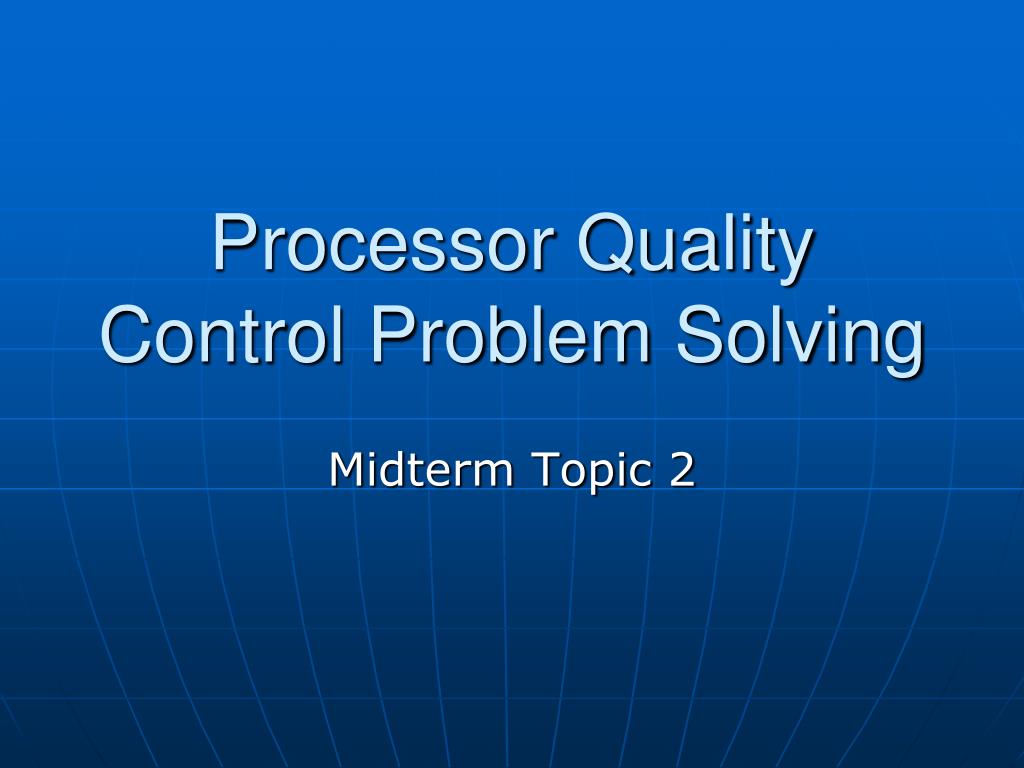 Processor Quality Control Problem Solving

Midterm Topic 2